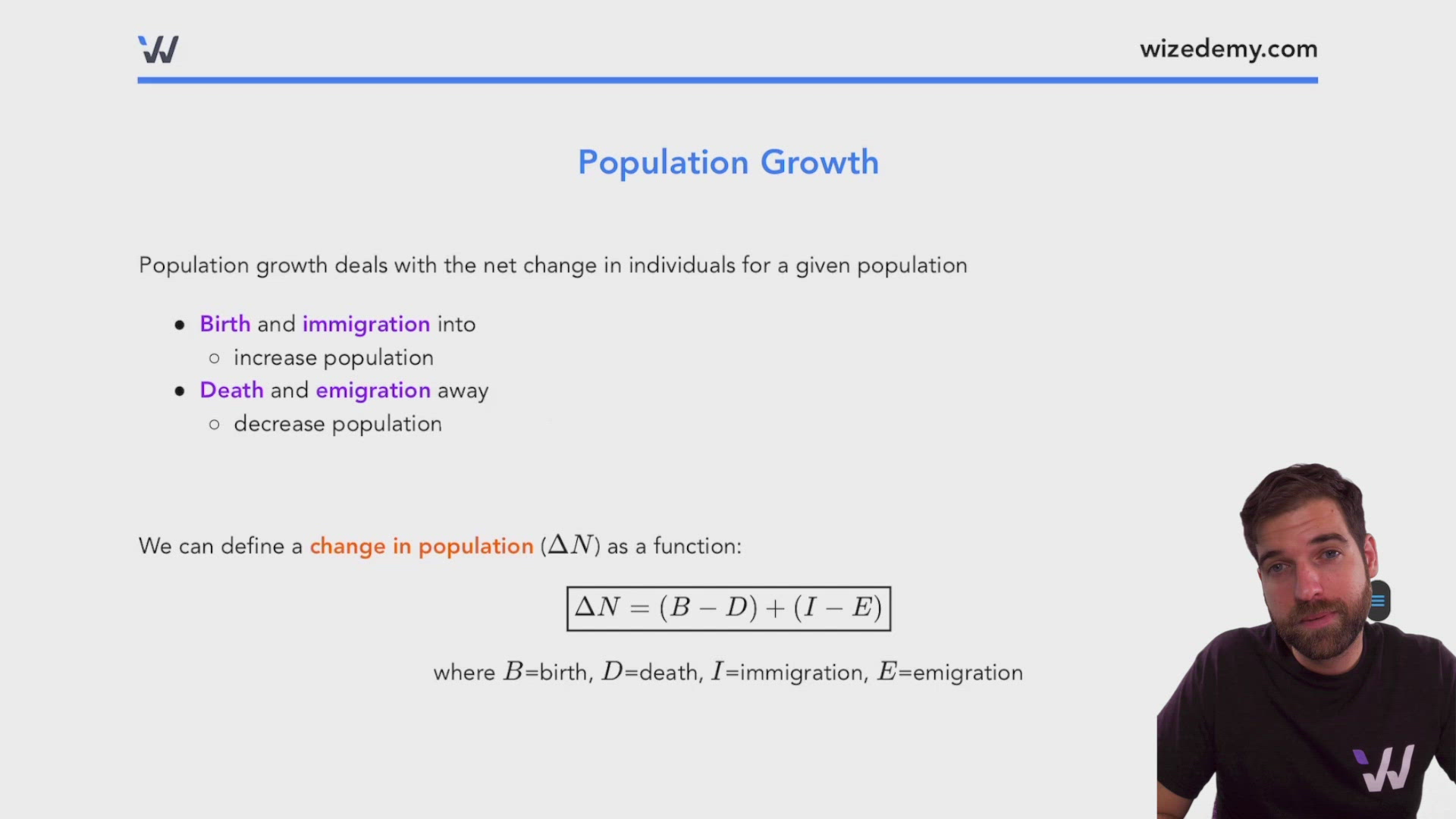 wizedemy.com

Population Growth

Population growth deals with the net change in individuals for a given population

- Birth and immigration into
  - increase population
- Death and emigration away
  - decrease population

We can define a change in population ($\Delta N$) as a function:

$\Delta N = (B - D) + (I - E)$

where $B$=birth, $D$=death, $I$=immigration, $E$=emigration